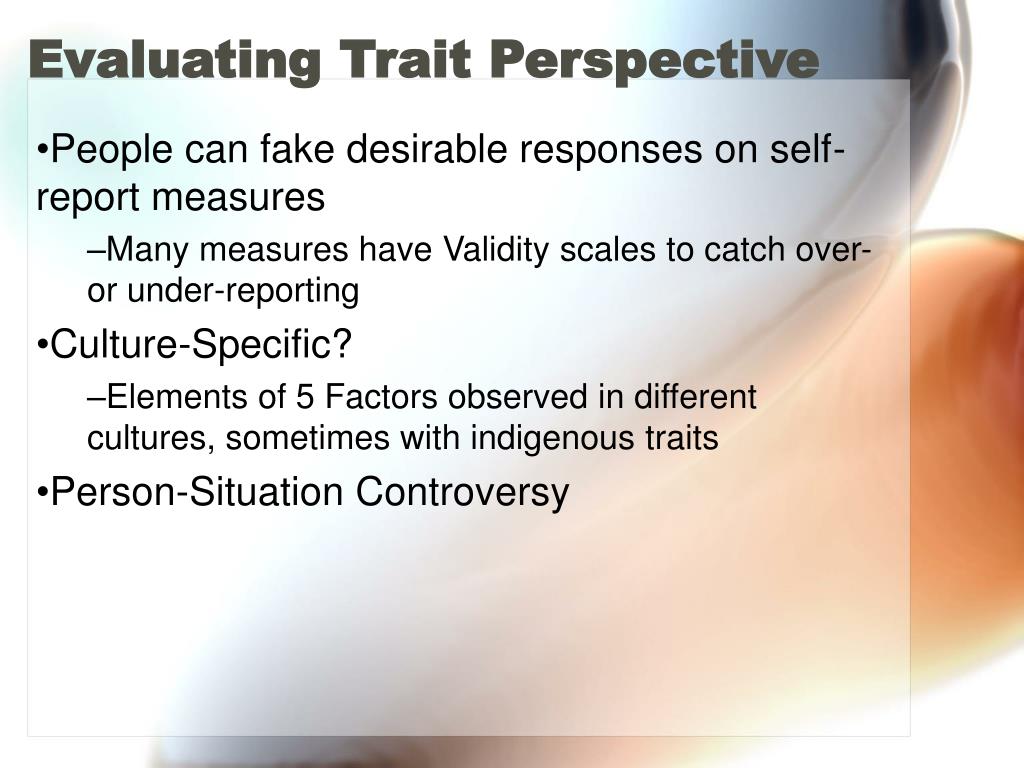 Evaluating Trait Perspective

•People can fake desirable responses on self-report measures

–Many measures have Validity scales to catch over- or under-reporting

•Culture-Specific?

–Elements of 5 Factors observed in different cultures, sometimes with indigenous traits

•Person-Situation Controversy